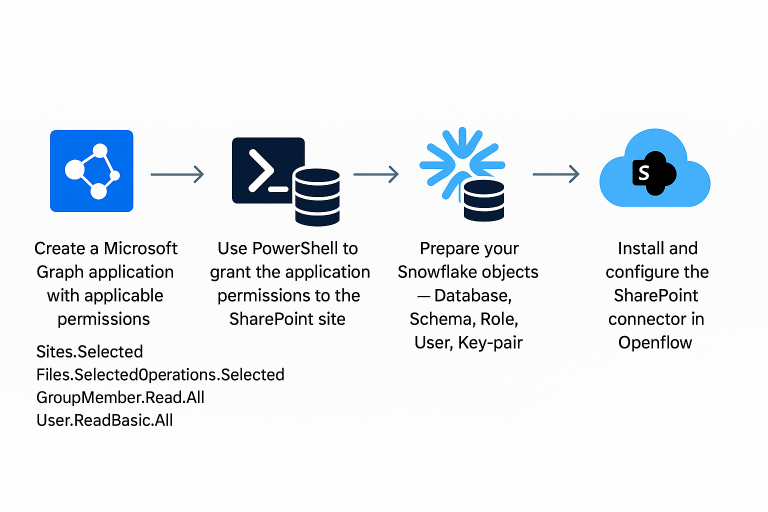 Create a Microsoft Graph application with applicable permissions

Sites.Selected
Files.SelectedOperations.Selected
GroupMember.Read.All
User.ReadBasic.All

Use PowerShell to grant the application permissions to the SharePoint site

Prepare your Snowflake objects — Database, Schema, Role, User, Key-pair

S

Install and configure the SharePoint connector in Openflow